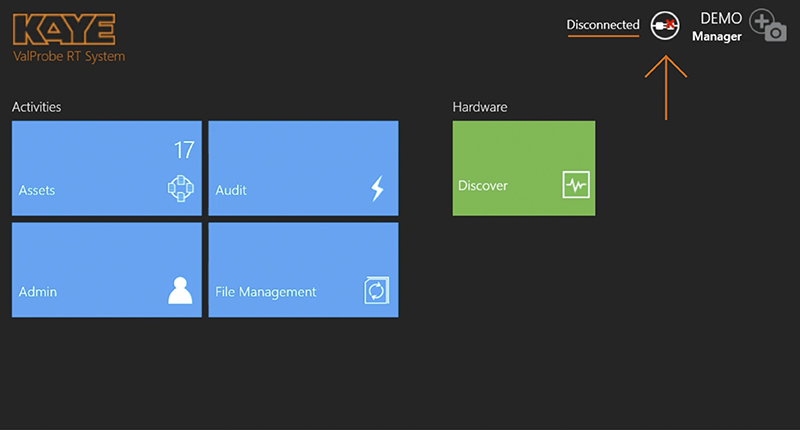 KAYE
ValProbe RT System

Disconnected

DEMO
Manager

Activities

17
Assets

Audit

Admin

File Management

Hardware

Discover